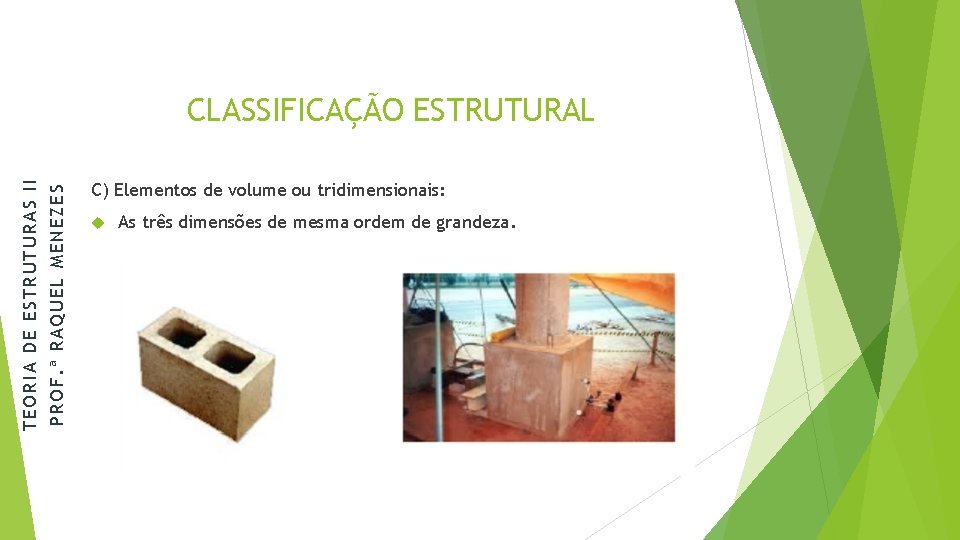 TEORIA DE ESTRUTURAS II
PROF.ª RAQUEL MENEZES

CLASSIFICAÇÃO ESTRUTURAL

C) Elementos de volume ou tridimensionais:

As três dimensões de mesma ordem de grandeza.